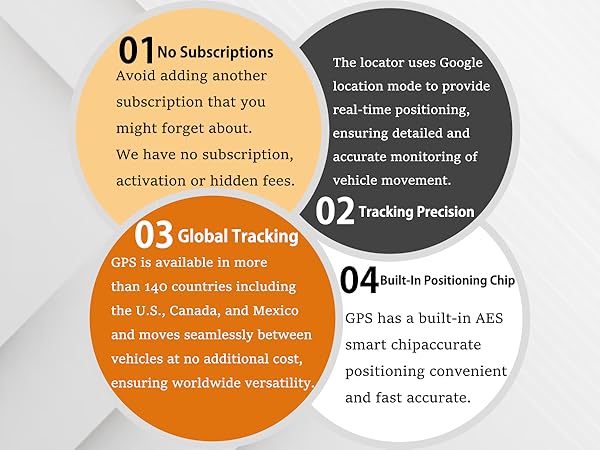 01 No Subscriptions
Avoid adding another subscription that you might forget about.
We have no subscription, activation or hidden fees.

The locator uses Google location mode to provide real-time positioning, ensuring detailed and accurate monitoring of vehicle movement.
02 Tracking Precision

03 Global Tracking
GPS is available in more than 140 countries including the U.S., Canada, and Mexico and moves seamlessly between vehicles at no additional cost, ensuring worldwide versatility.

04 Built-In Positioning Chip
GPS has a built-in AES smart chipaccurate positioning convenient and fast accurate.